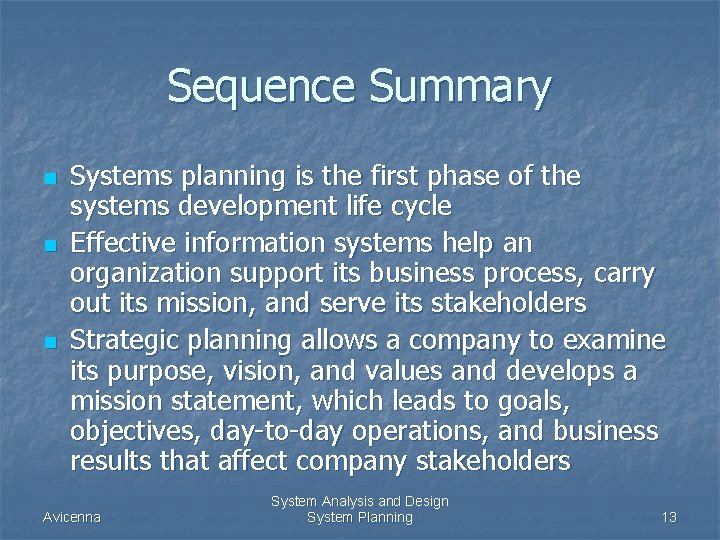 Sequence Summary

- Systems planning is the first phase of the systems development life cycle
- Effective information systems help an organization support its business process, carry out its mission, and serve its stakeholders
- Strategic planning allows a company to examine its purpose, vision, and values and develops a mission statement, which leads to goals, objectives, day-to-day operations, and business results that affect company stakeholders

Avicenna

System Analysis and Design
System Planning

13